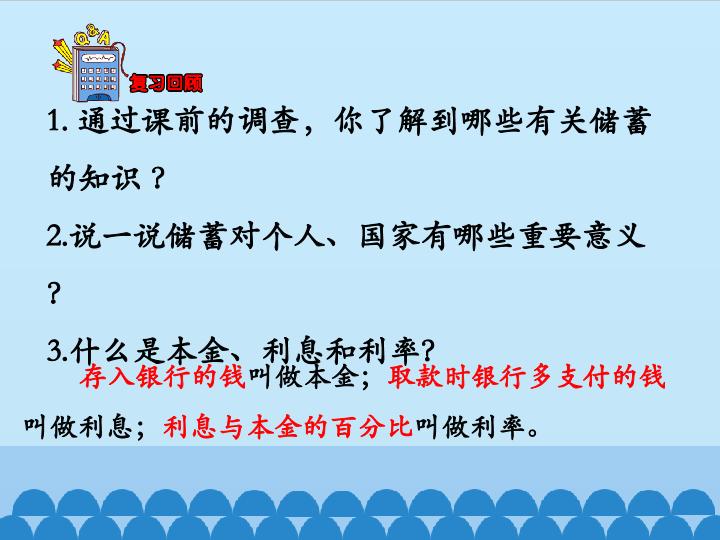 Q&A

复习回顾

1. 通过课前的调查，你了解到哪些有关储蓄的知识？

2.说一说储蓄对个人、国家有哪些重要意义？

3.什么是本金、利息和利率?

存入银行的钱叫做本金；取款时银行多支付的钱叫做利息；利息与本金的百分比叫做利率。